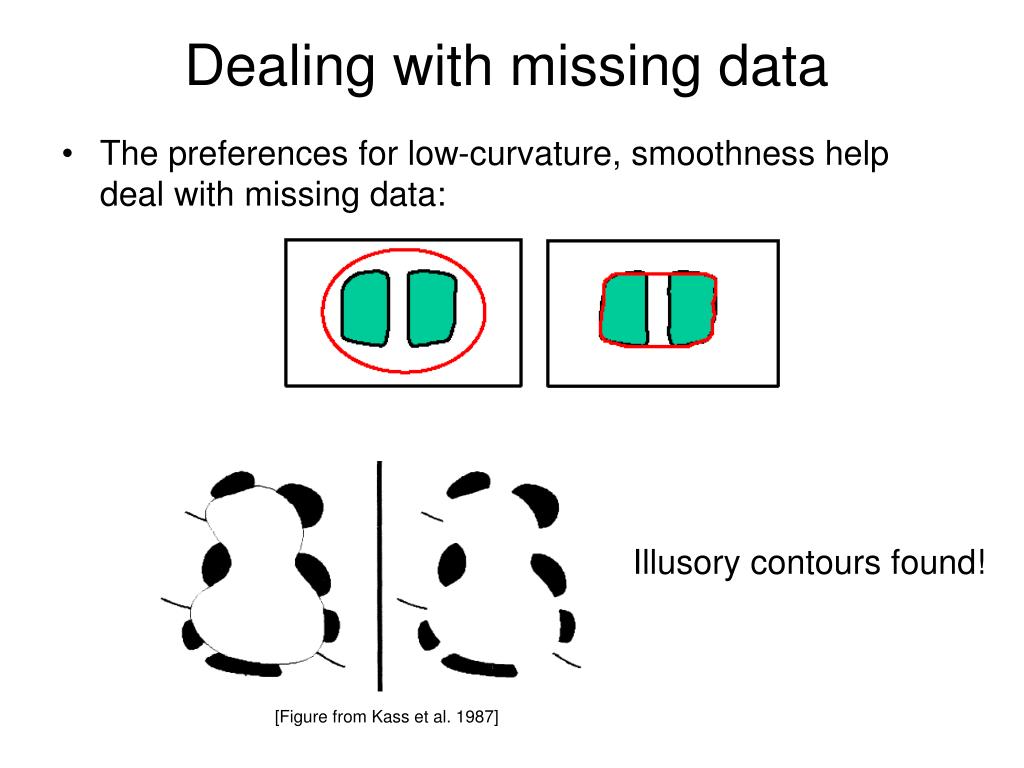 Dealing with missing data

• The preferences for low-curvature, smoothness help deal with missing data:

Illusory contours found!

[Figure from Kass et al. 1987]